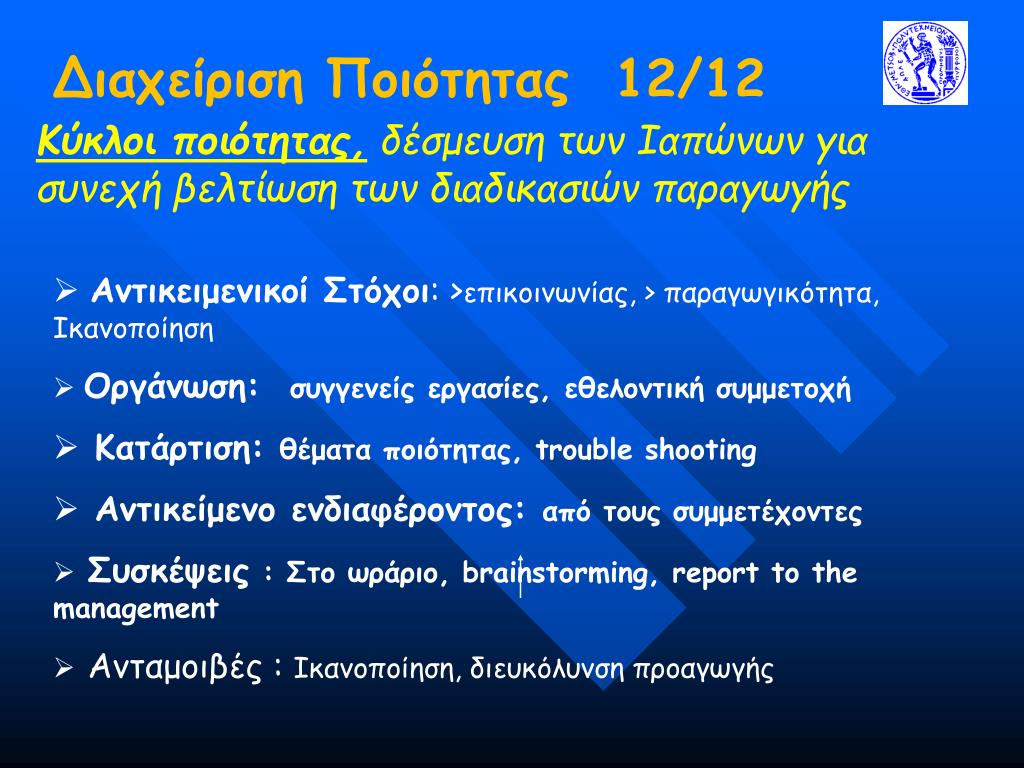 Διαχείριση Ποιότητας 12/12

Κύκλοι ποιότητας, δέσμευση των Ιαπώνων για συνεχή βελτίωση των διαδικασιών παραγωγής

➢ Αντικειμενικοί Στόχοι: >επικοινωνίας, > παραγωγικότητα, Ικανοποίηση

➢ Οργάνωση: συγγενείς εργασίες, εθελοντική συμμετοχή

➢ Κατάρτιση: θέματα ποιότητας, trouble shooting

➢ Αντικείμενο ενδιαφέροντος: από τους συμμετέχοντες

➢ Συσκέψεις : Στο ωράριο, brainstorming, report to the management

➢ Ανταμοιβές : Ικανοποίηση, διευκόλυνση προαγωγής